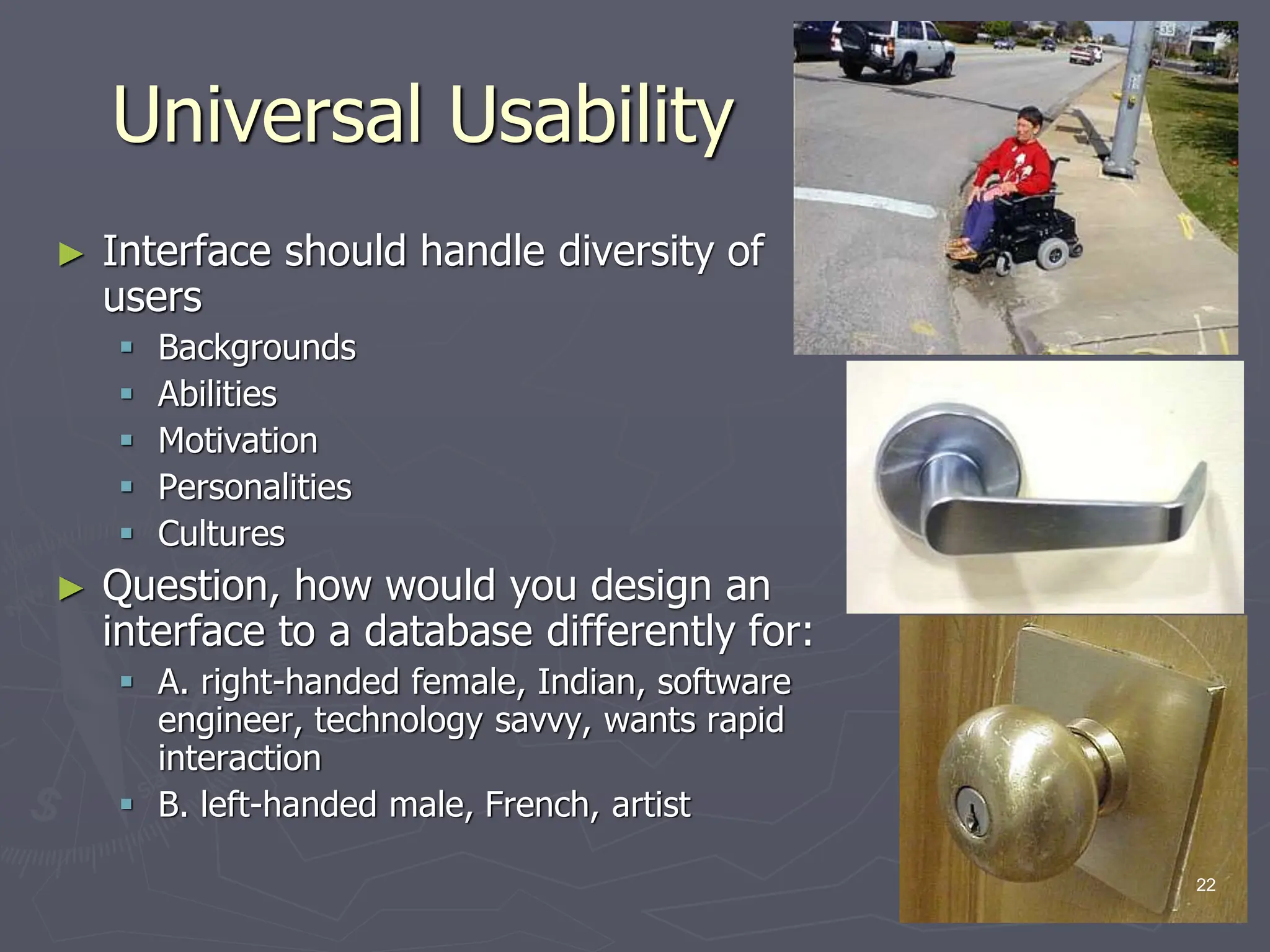 Universal Usability

► Interface should handle diversity of users
▪ Backgrounds
▪ Abilities
▪ Motivation
▪ Personalities
▪ Cultures

► Question, how would you design an interface to a database differently for:
▪ A. right-handed female, Indian, software engineer, technology savvy, wants rapid interaction
▪ B. left-handed male, French, artist

22